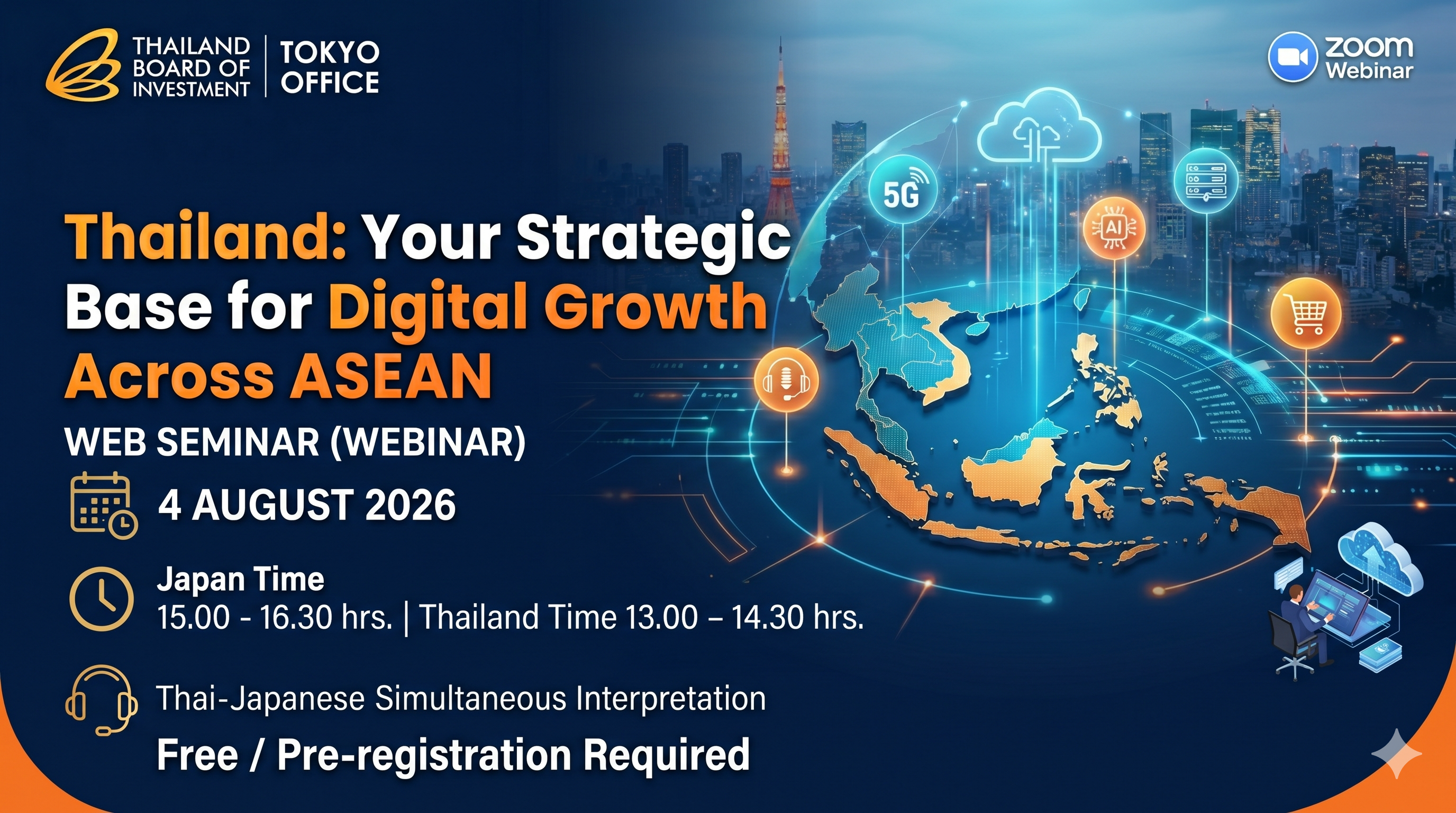 THAILAND BOARD OF INVESTMENT | TOKYO OFFICE

zoom Webinar

5G

AI

Thailand: Your Strategic Base for Digital Growth Across ASEAN

WEB SEMINAR (WEBINAR)

4 AUGUST 2026

Japan Time
15.00 - 16.30 hrs. | Thailand Time 13.00 – 14.30 hrs.

Thai-Japanese Simultaneous Interpretation

Free / Pre-registration Required